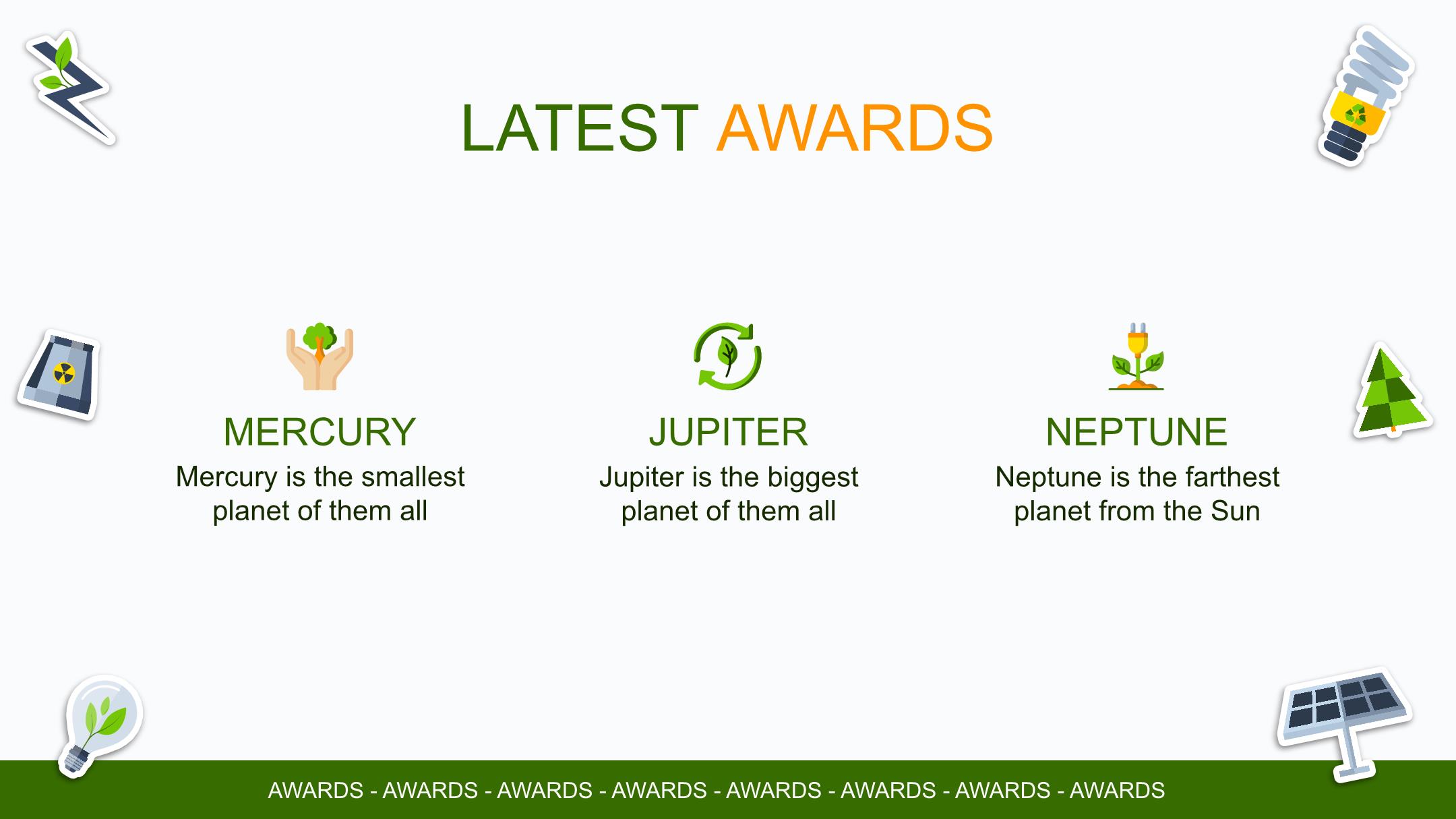 LATEST AWARDS

MERCURY
Mercury is the smallest planet of them all

JUPITER
Jupiter is the biggest planet of them all

NEPTUNE
Neptune is the farthest planet from the Sun

AWARDS - AWARDS - AWARDS - AWARDS - AWARDS - AWARDS - AWARDS - AWARDS